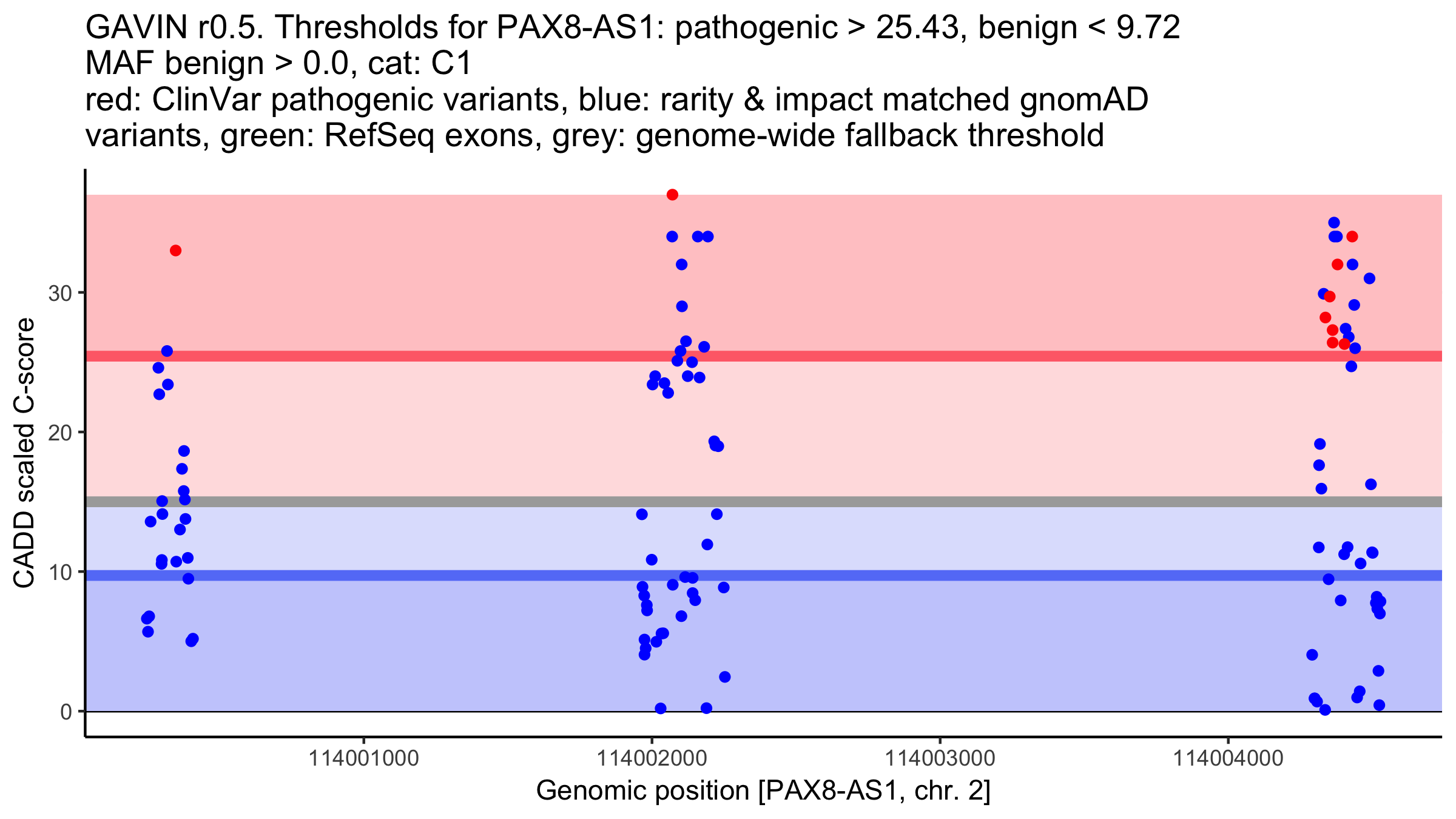 GAVIN r0.5. Thresholds for PAX8-AS1: pathogenic > 25.43, benign < 9.72
MAF benign > 0.0, cat: C1
red: ClinVar pathogenic variants, blue: rarity & impact matched gnomAD variants, green: RefSeq exons, grey: genome-wide fallback threshold

CADD scaled C-score

30
20
10
0

114001000
114002000
114003000
114004000

Genomic position [PAX8-AS1, chr. 2]